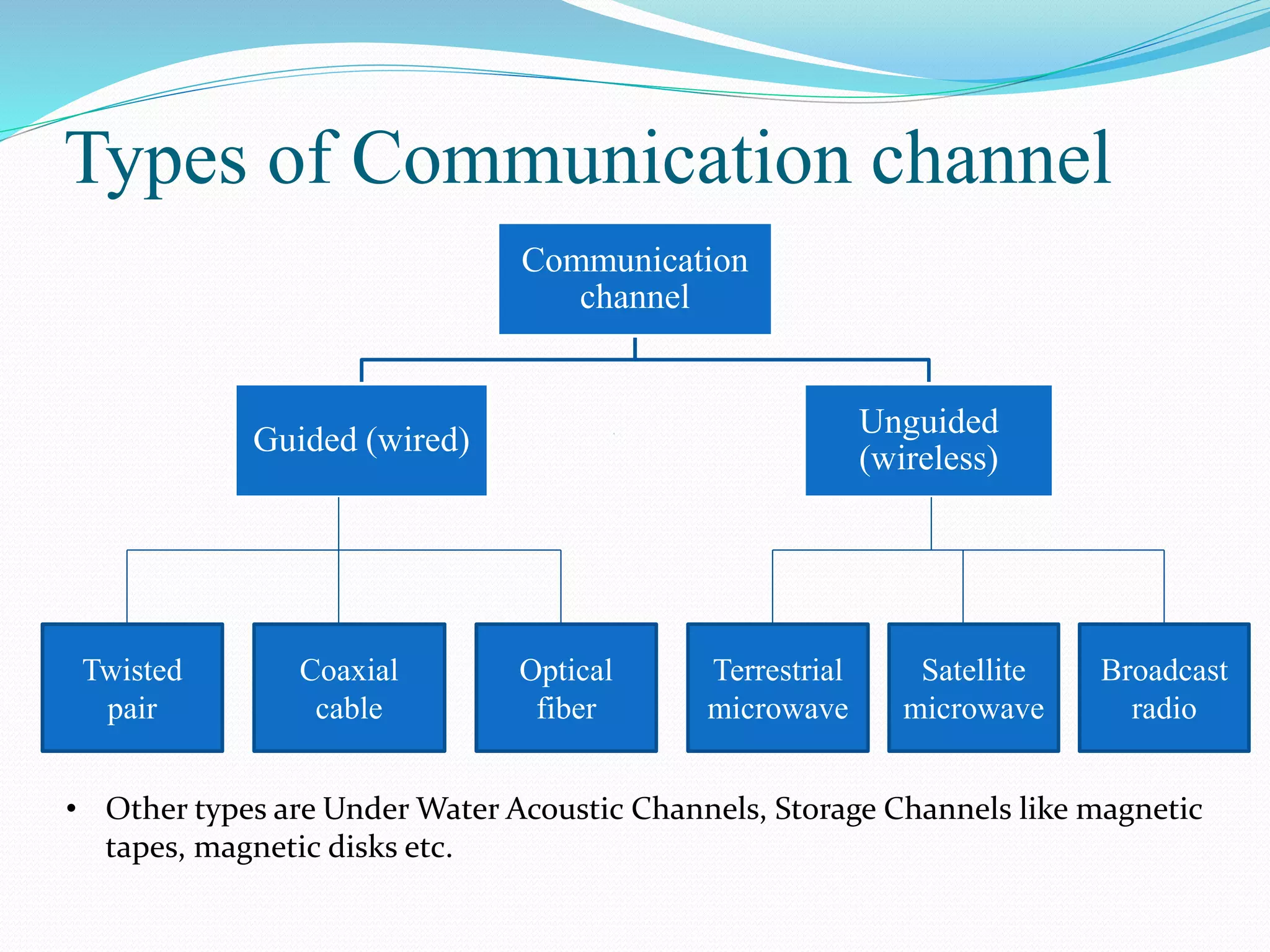 Types of Communication channel

Communication channel

Guided (wired)

Unguided (wireless)

Twisted pair

Coaxial cable

Optical fiber

Terrestrial microwave

Satellite microwave

Broadcast radio

• Other types are Under Water Acoustic Channels, Storage Channels like magnetic tapes, magnetic disks etc.